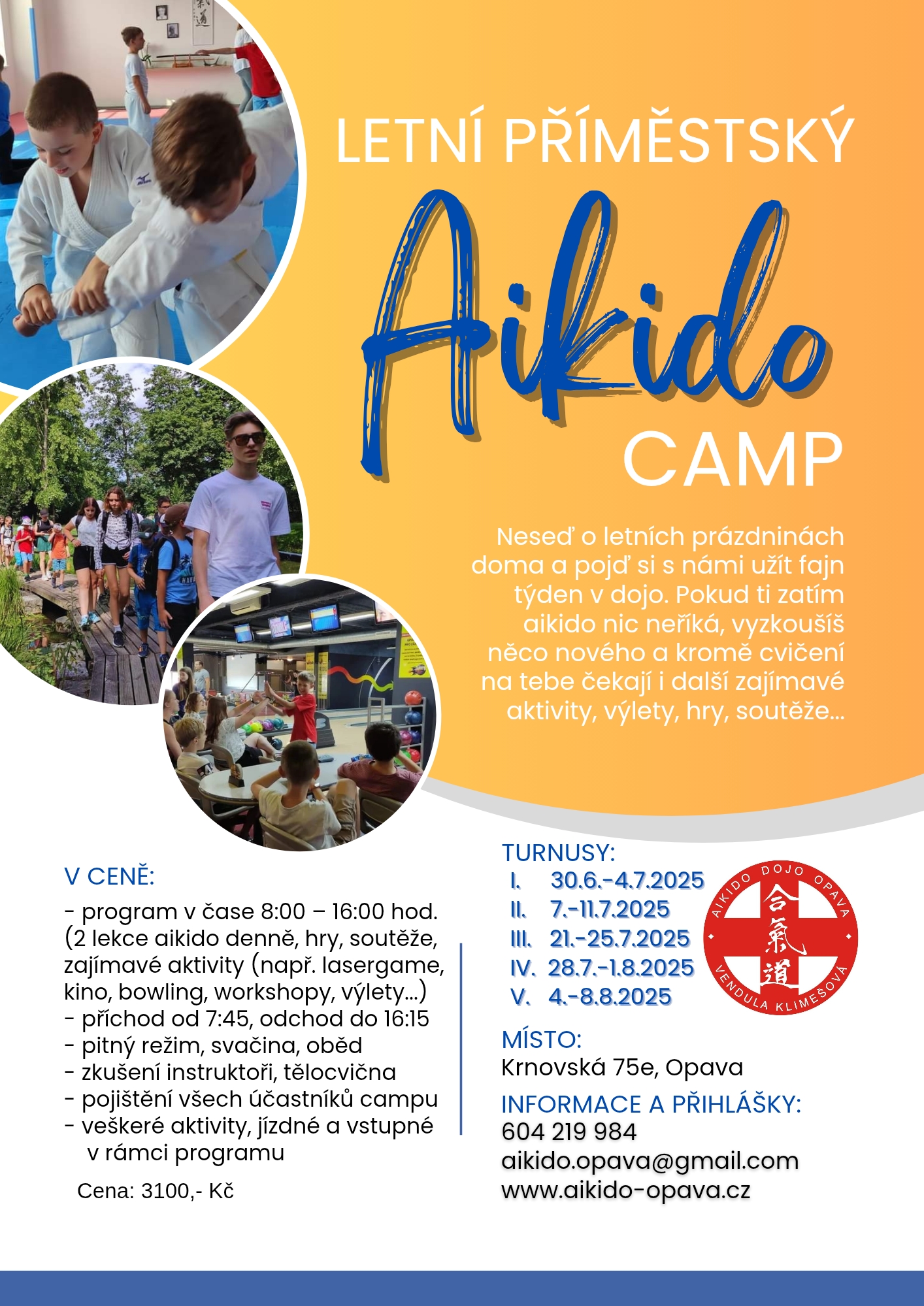 LETNÍ PŘÍMĚSTSKÝ

Aikido

CAMP

Neseď o letních prázdninách doma a pojď si s námi užít fajn týden v dojo. Pokud ti zatím aikido nic neříká, vyzkoušíš něco nového a kromě cvičení na tebe čekají i další zajímavé aktivity, výlety, hry, soutěže...

V CENĚ:

- program v čase 8:00 – 16:00 hod. (2 lekce aikido denně, hry, soutěže, zajímavé aktivity (např. lasergame, kino, bowling, workshopy, výlety...)
- příchod od 7:45, odchod do 16:15
- pitný režim, svačina, oběd
- zkušení instruktoři, tělocvična
- pojištění všech účastníků campu
- veškeré aktivity, jízdné a vstupné v rámci programu

Cena: 3100,- Kč

TURNUSY:
I. 30.6.-4.7.2025
II. 7.-11.7.2025
III. 21.-25.7.2025
IV. 28.7.-1.8.2025
V. 4.-8.8.2025

AIKIDO DOJO OPAVA
合氣道
VENDULA KLIMEŠOVÁ

MÍSTO:
Krnovská 75e, Opava

INFORMACE A PŘIHLÁŠKY:
604 219 984
aikido.opava@gmail.com
www.aikido-opava.cz